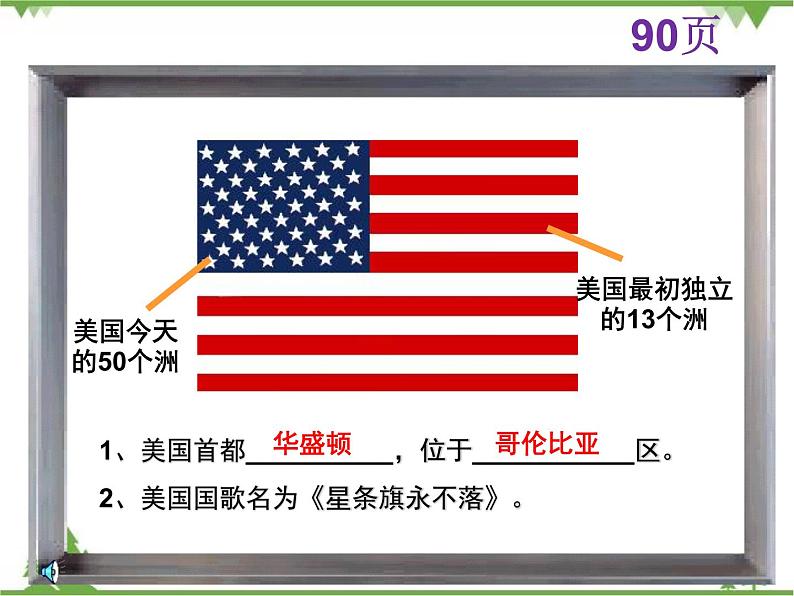 90页

美国最初独立的13个洲

美国今天的50个洲

1、美国首都 华盛顿 ，位于 哥伦比亚 区。

2、美国国歌名为《星条旗永不落》。